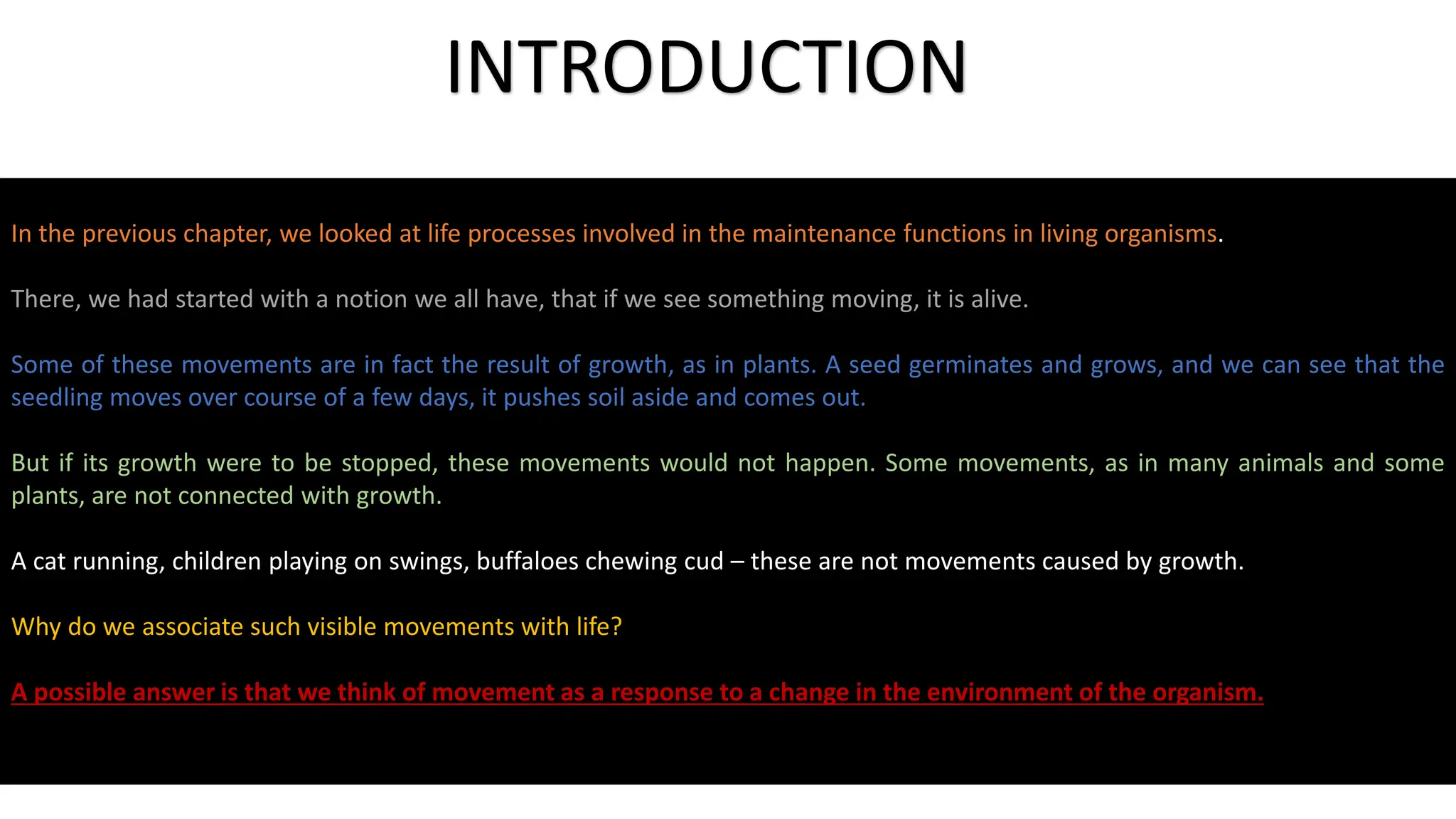 INTRODUCTION

In the previous chapter, we looked at life processes involved in the maintenance functions in living organisms.

There, we had started with a notion we all have, that if we see something moving, it is alive.

Some of these movements are in fact the result of growth, as in plants. A seed germinates and grows, and we can see that the seedling moves over course of a few days, it pushes soil aside and comes out.

But if its growth were to be stopped, these movements would not happen. Some movements, as in many animals and some plants, are not connected with growth.

A cat running, children playing on swings, buffaloes chewing cud – these are not movements caused by growth.

Why do we associate such visible movements with life?

A possible answer is that we think of movement as a response to a change in the environment of the organism.